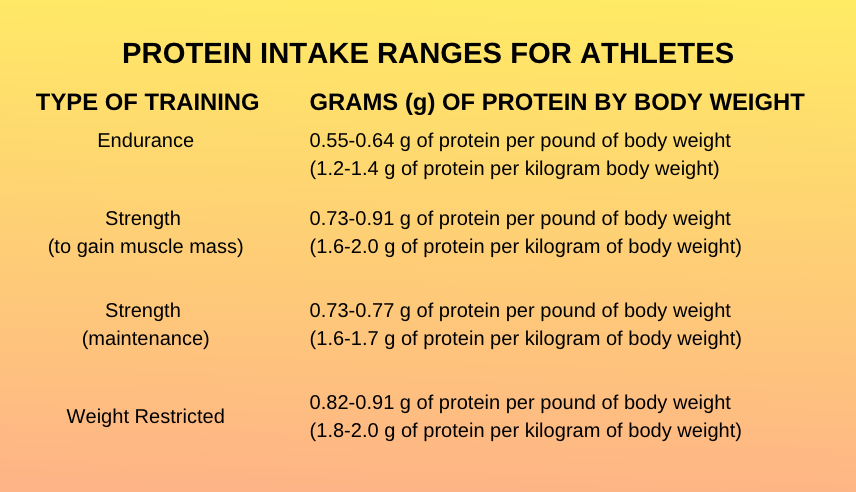 PROTEIN INTAKE RANGES FOR ATHLETES

| TYPE OF TRAINING | GRAMS (g) OF PROTEIN BY BODY WEIGHT |
|---|---|
| Endurance | 0.55-0.64 g of protein per pound of body weight (1.2-1.4 g of protein per kilogram body weight) |
| Strength (to gain muscle mass) | 0.73-0.91 g of protein per pound of body weight (1.6-2.0 g of protein per kilogram of body weight) |
| Strength (maintenance) | 0.73-0.77 g of protein per pound of body weight (1.6-1.7 g of protein per kilogram of body weight) |
| Weight Restricted | 0.82-0.91 g of protein per pound of body weight (1.8-2.0 g of protein per kilogram of body weight) |